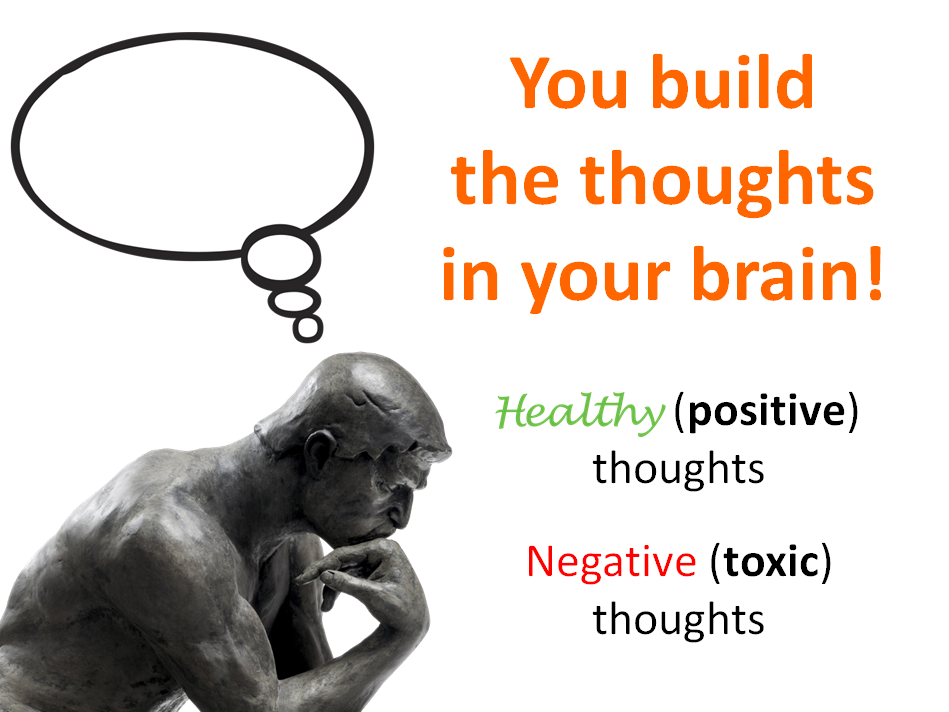 You build the thoughts in your brain!

Healthy (positive) thoughts

Negative (toxic) thoughts